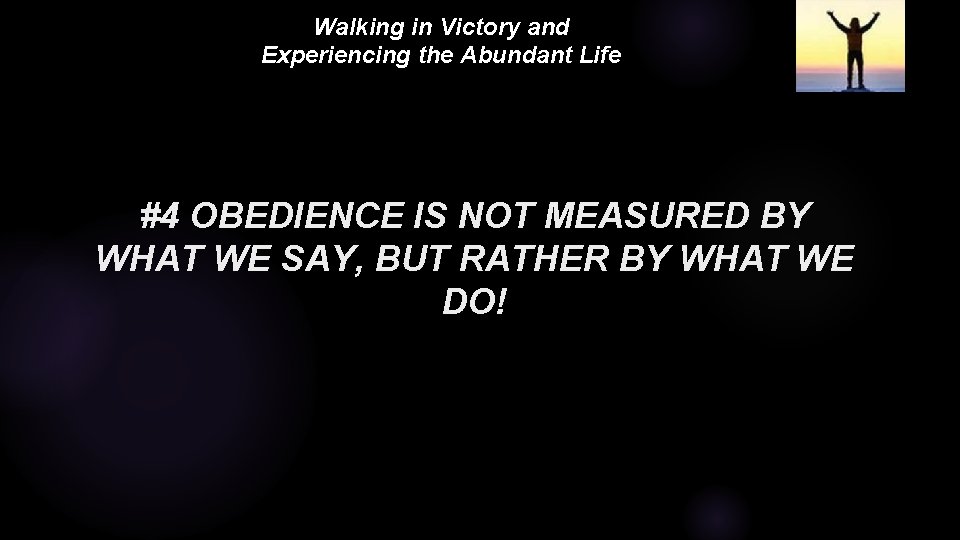 Walking in Victory and Experiencing the Abundant Life

#4 OBEDIENCE IS NOT MEASURED BY WHAT WE SAY, BUT RATHER BY WHAT WE DO!